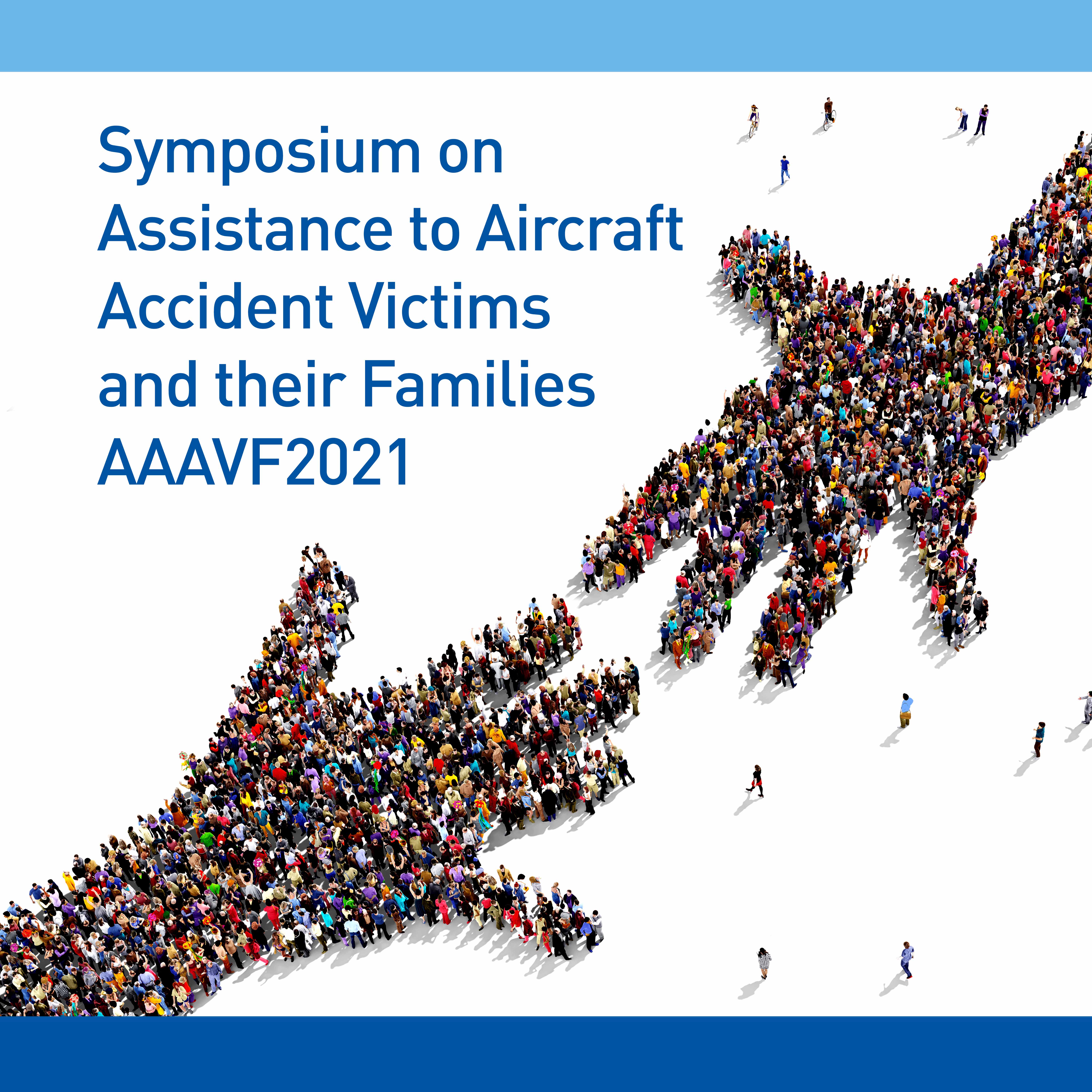 Symposium on Assistance to Aircraft Accident Victims and their Families AAAVF2021